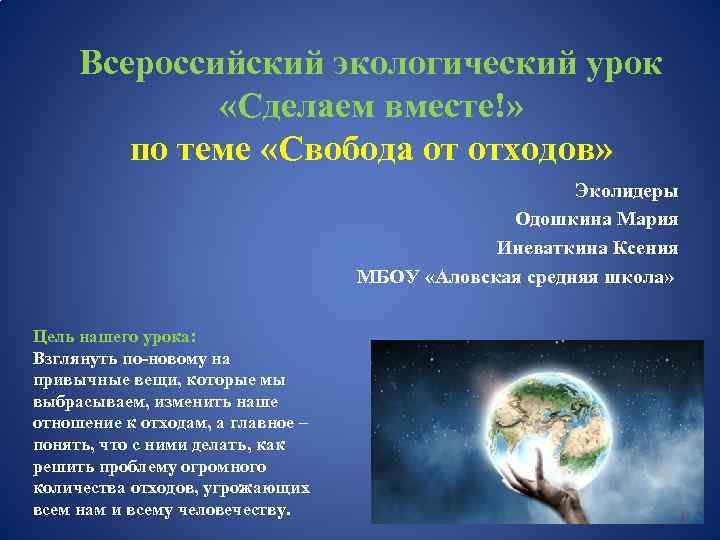 Всероссийский экологический урок «Сделаем вместе!»
по теме «Свобода от отходов»

Эколидеры
Одошкина Мария
Иневаткина Ксения
МБОУ «Аловская средняя школа»

Цель нашего урока:
Взглянуть по-новому на привычные вещи, которые мы выбрасываем, изменить наше отношение к отходам, а главное – понять, что с ними делать, как решить проблему огромного количества отходов, угрожающих всем нам и всему человечеству.